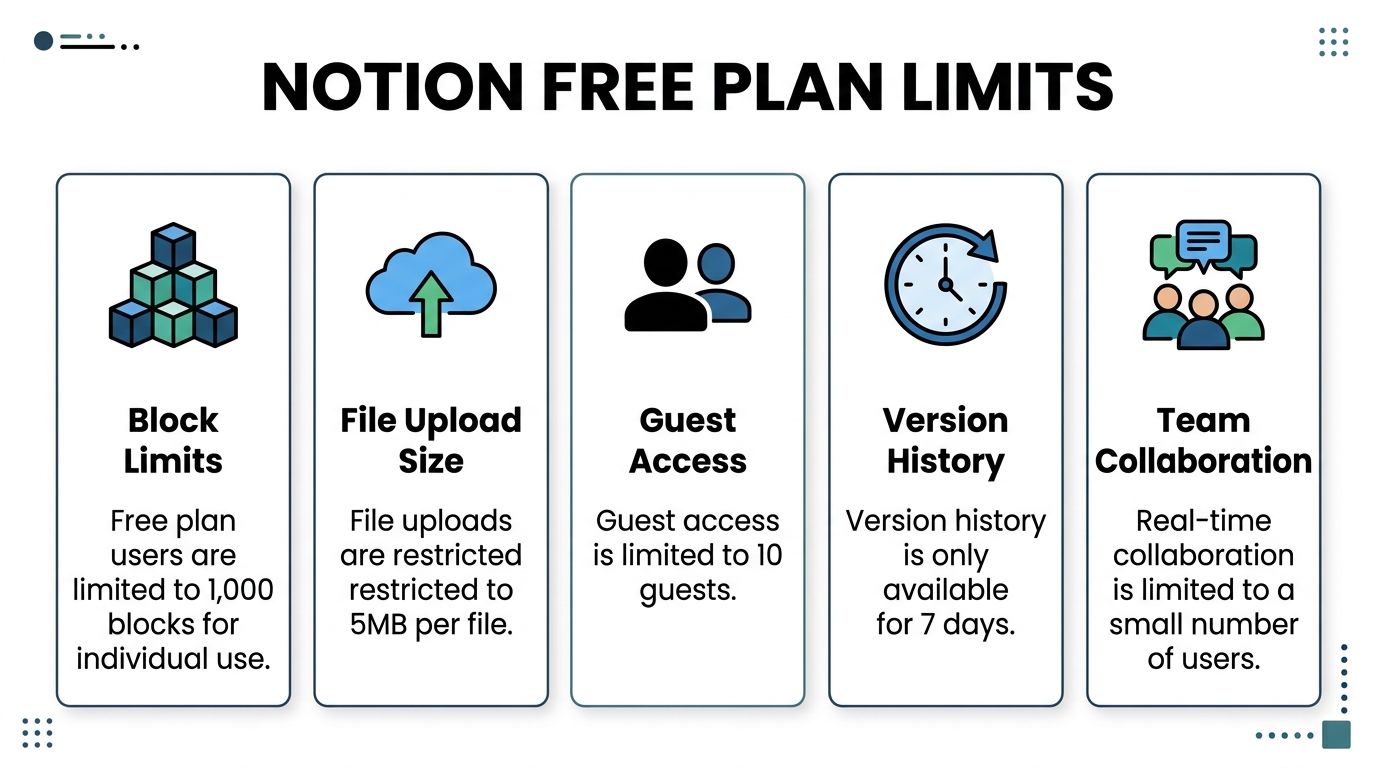 NOTION FREE PLAN LIMITS

Block Limits

Free plan users are limited to 1,000 blocks for individual use.

File Upload Size

File uploads are restricted restricted to 5MB per file.

Guest Access

Guest access is limited to 10 guests.

Version History

Version history is only available for 7 days.

Team Collaboration

Real-time collaboration is limited to a small number of users.